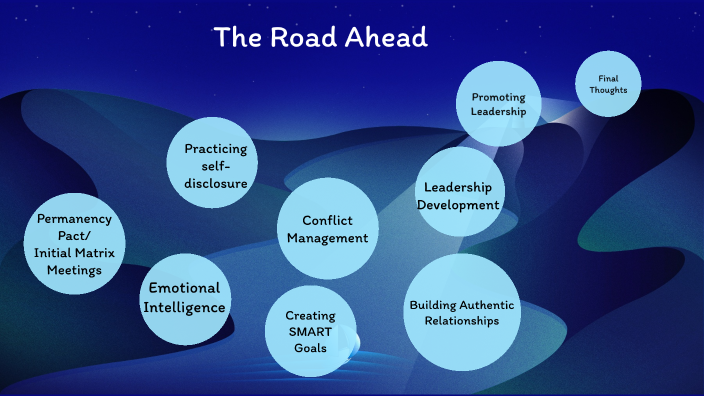 The Road Ahead

Permanency Pact/ Initial Matrix Meetings

Emotional Intelligence

Practicing self-disclosure

Creating SMART Goals

Conflict Management

Building Authentic Relationships

Leadership Development

Promoting Leadership

Final Thoughts